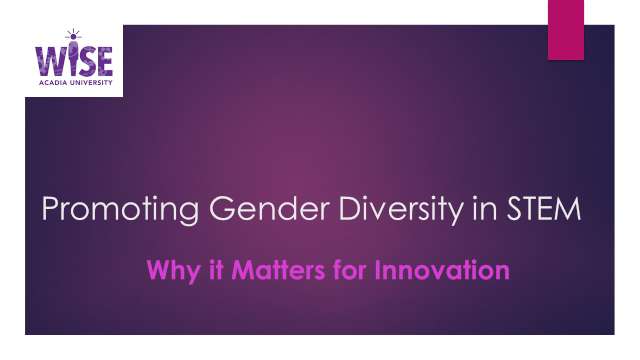 WISE
ACADIA UNIVERSITY

Promoting Gender Diversity in STEM

Why it Matters for Innovation